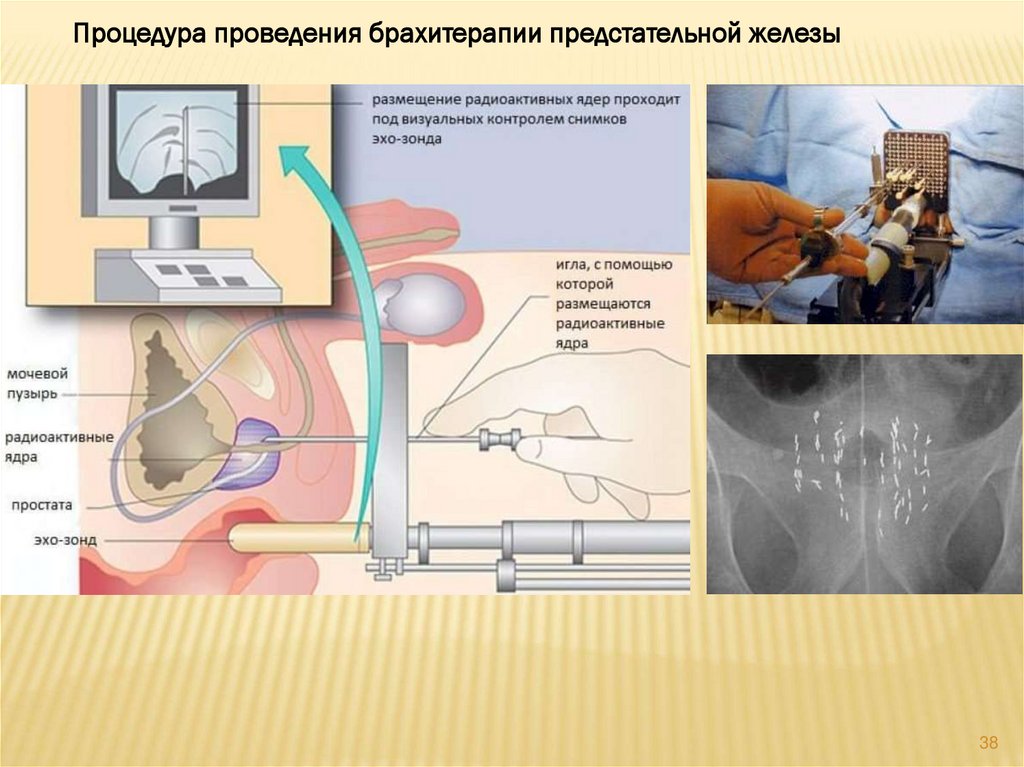 Процедура проведения брахитерапии предстательной железы

размещение радиоактивных ядер проходит под визуальных контролем снимков эхо-зонда

игла, с помощью которой размещаются радиоактивные ядра

мочевой пузырь

радиоактивные ядра

простата

эхо-зонд

38